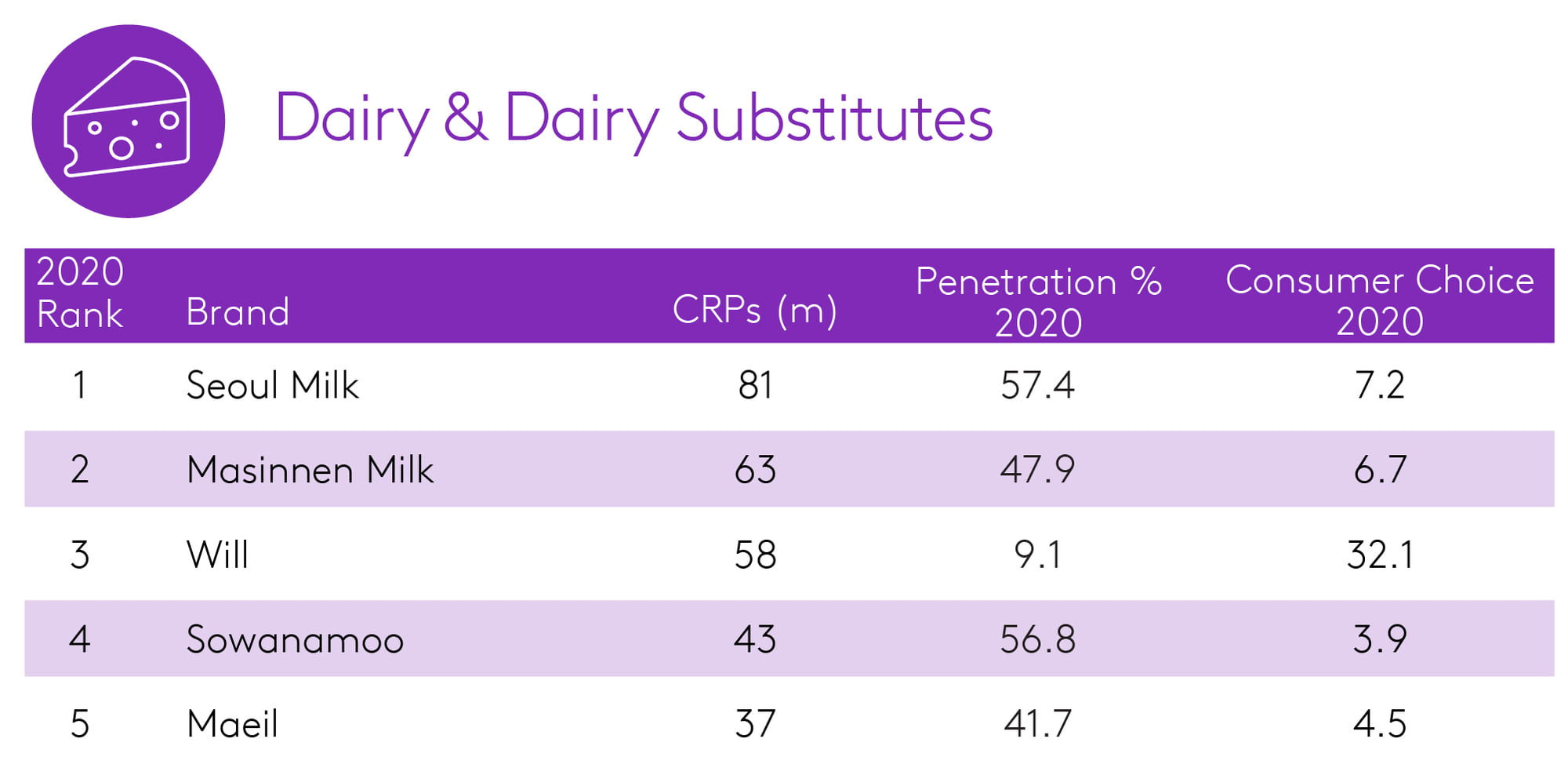 Dairy & Dairy Substitutes

| 2020 Rank | Brand | CRPs (m) | Penetration % 2020 | Consumer Choice 2020 |
|---|---|---|---|---|
| 1 | Seoul Milk | 81 | 57.4 | 7.2 |
| 2 | Masinnen Milk | 63 | 47.9 | 6.7 |
| 3 | Will | 58 | 9.1 | 32.1 |
| 4 | Sowanamoo | 43 | 56.8 | 3.9 |
| 5 | Maeil | 37 | 41.7 | 4.5 |